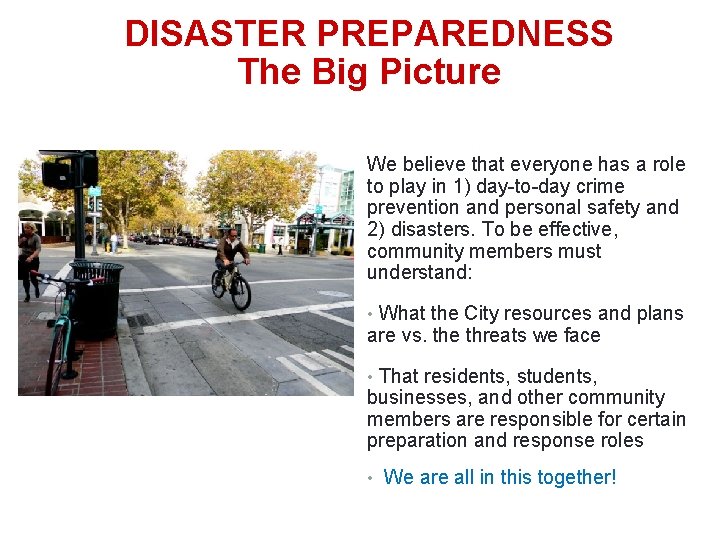 DISASTER PREPAREDNESS
The Big Picture

We believe that everyone has a role to play in 1) day-to-day crime prevention and personal safety and 2) disasters. To be effective, community members must understand:

• What the City resources and plans are vs. the threats we face

• That residents, students, businesses, and other community members are responsible for certain preparation and response roles

• We are all in this together!